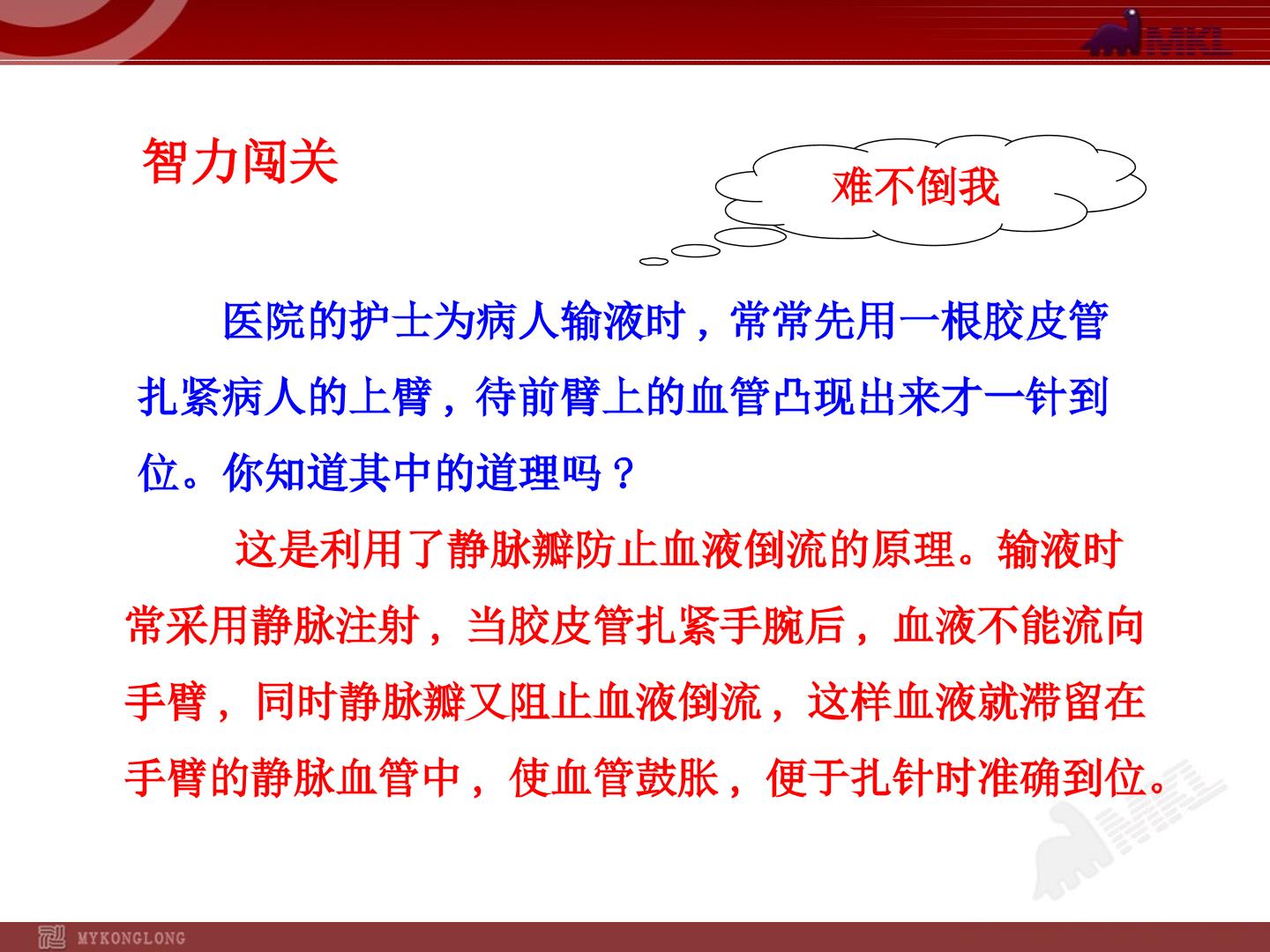 MKL

智力闯关

难不倒我

医院的护士为病人输液时，常常先用一根胶皮管扎紧病人的上臂，待前臂上的血管凸现出来才一针到位。你知道其中的道理吗？

这是利用了静脉瓣防止血液倒流的原理。输液时常采用静脉注射，当胶皮管扎紧手腕后，血液不能流向手臂，同时静脉瓣又阻止血液倒流，这样血液就滞留在手臂的静脉血管中，使血管鼓胀，便于扎针时准确到位。

MKL

MYKONGLONG